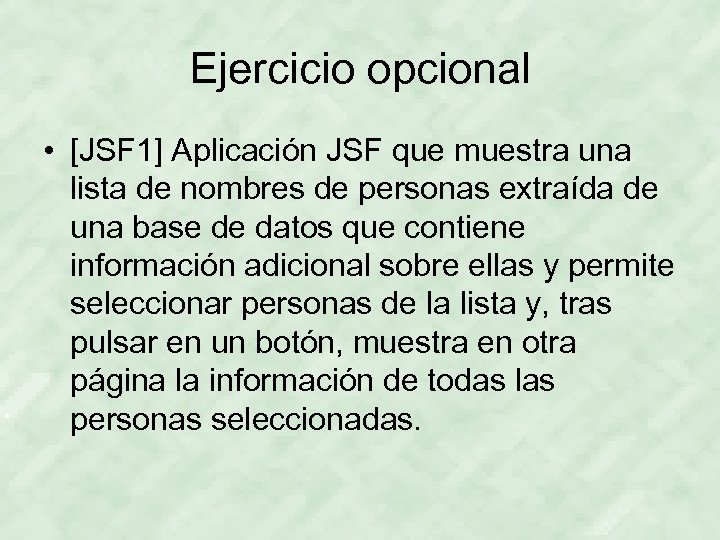 Ejercicio opcional

• [JSF1] Aplicación JSF que muestra una lista de nombres de personas extraída de una base de datos que contiene información adicional sobre ellas y permite seleccionar personas de la lista y, tras pulsar en un botón, muestra en otra página la información de todas las personas seleccionadas.